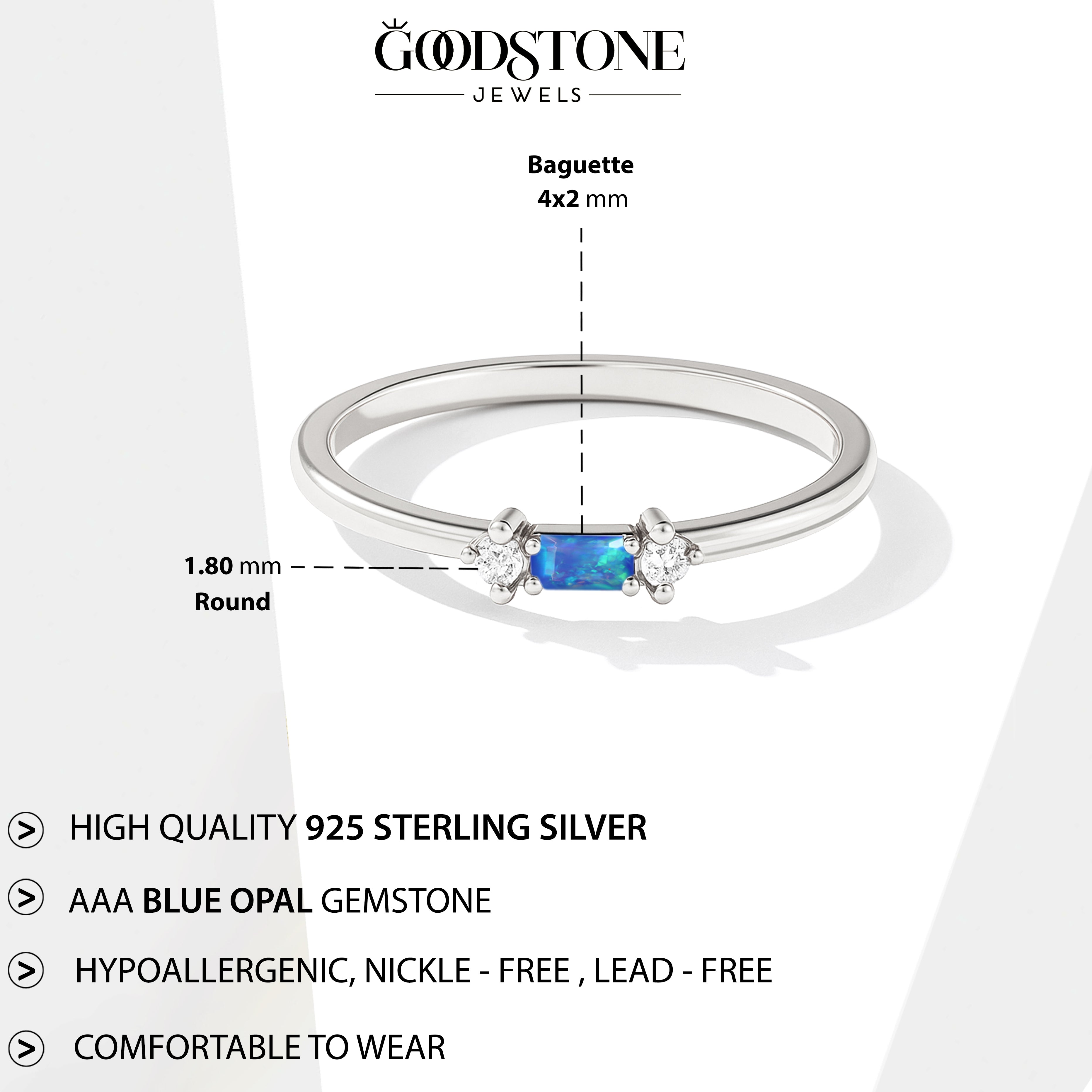 GOODSTONE
JEWELS

Baguette
4x2 mm

1.80 mm
Round

> HIGH QUALITY 925 STERLING SILVER

> AAA BLUE OPAL GEMSTONE

> HYPOALLERGENIC, NICKLE - FREE , LEAD - FREE

> COMFORTABLE TO WEAR